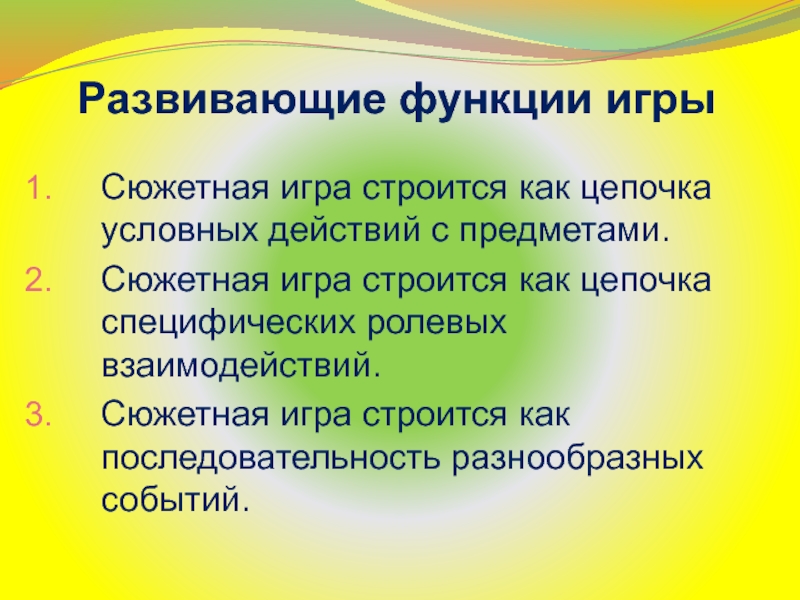 Развивающие функции игры

1. Сюжетная игра строится как цепочка условных действий с предметами.
2. Сюжетная игра строится как цепочка специфических ролевых взаимодействий.
3. Сюжетная игра строится как последовательность разнообразных событий.